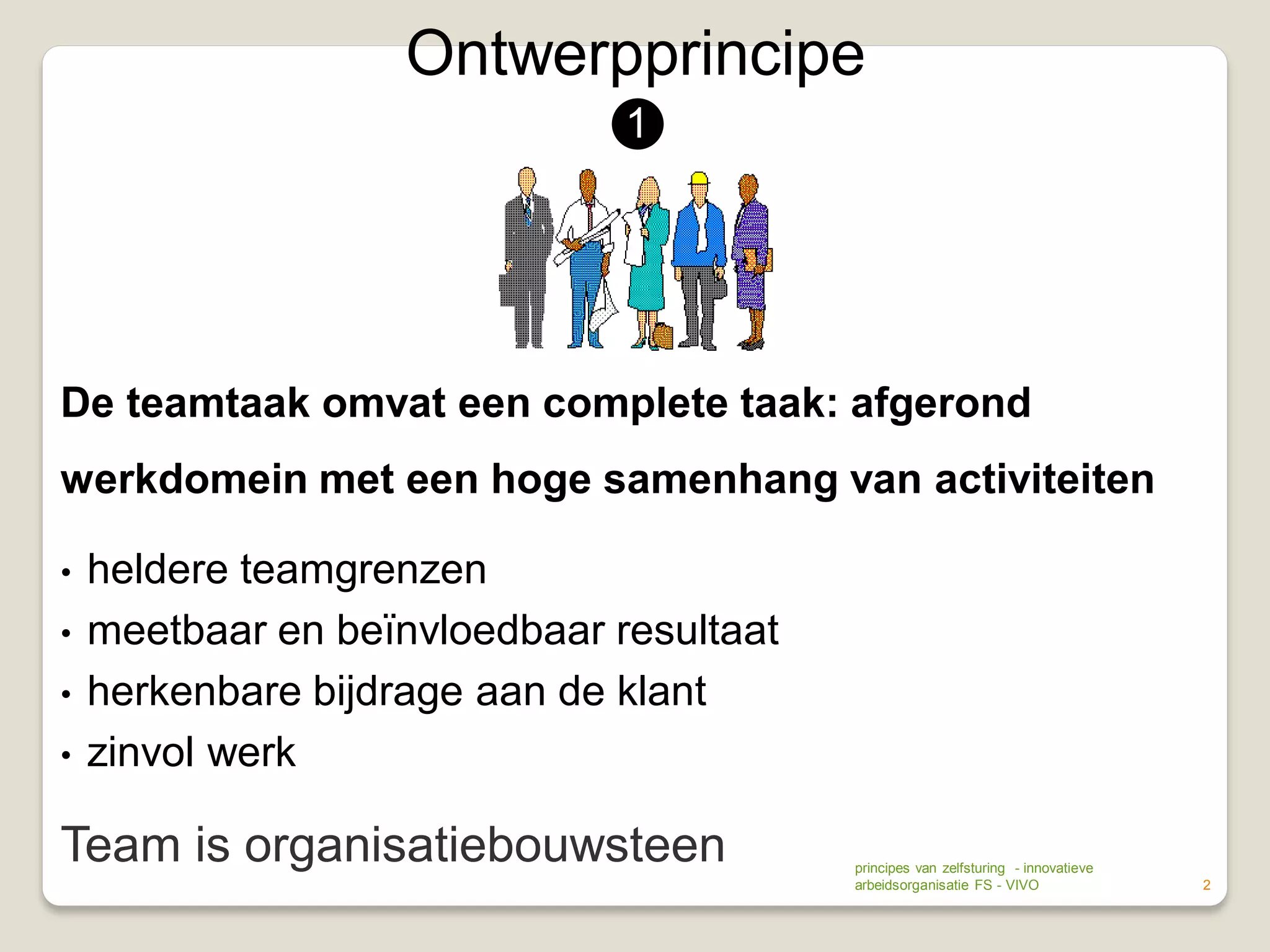 Ontwerpprincipe
❶

De teamtaak omvat een complete taak: afgerond werkdomein met een hoge samenhang van activiteiten

• heldere teamgrenzen
• meetbaar en beïnvloedbaar resultaat
• herkenbare bijdrage aan de klant
• zinvol werk

Team is organisatiebouwsteen

principes van zelfsturing - innovatieve arbeidsorganisatie FS - VIVO

2